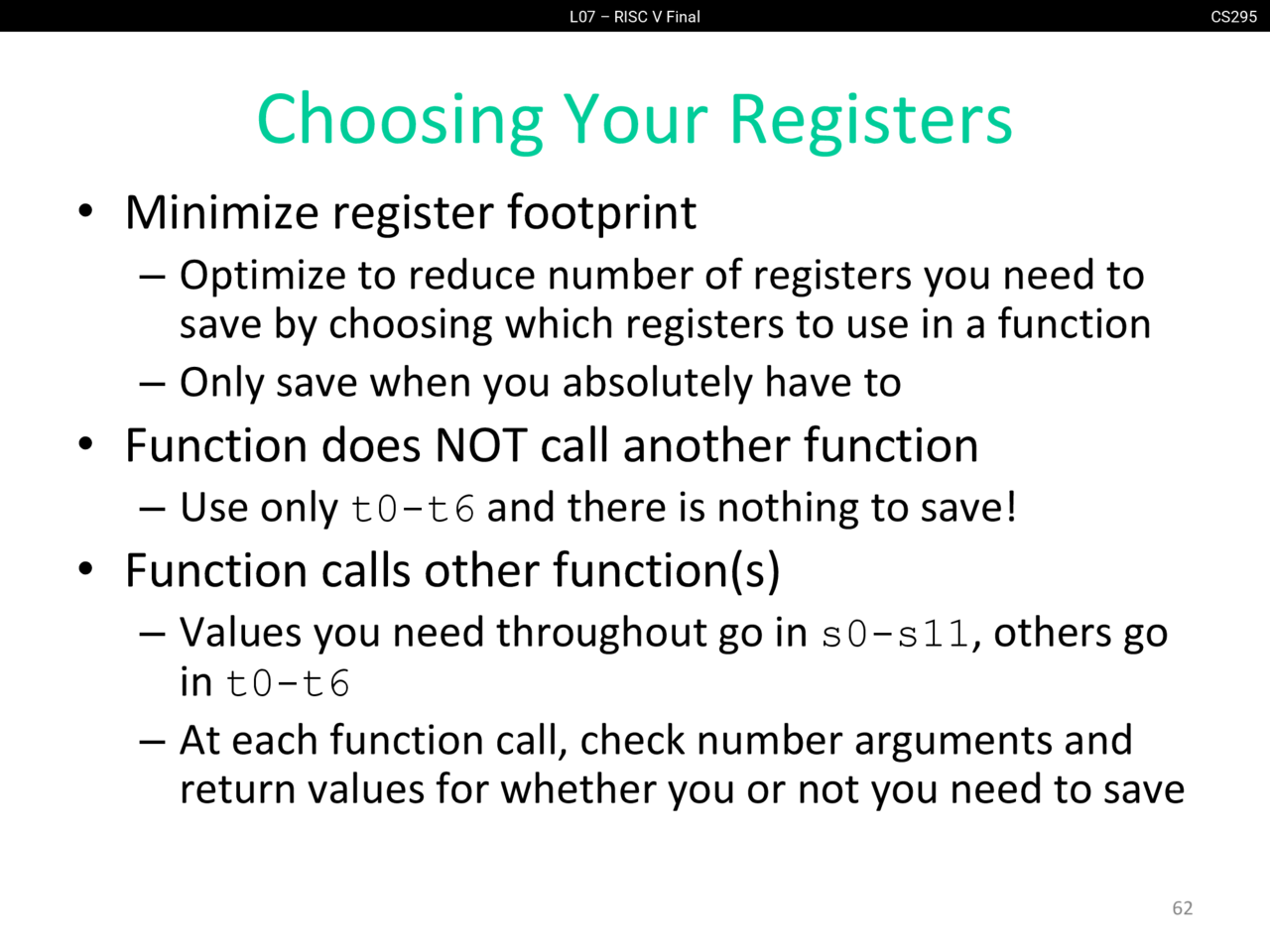 L07 – RISC V Final

CS295

Choosing Your Registers

• Minimize register footprint
– Optimize to reduce number of registers you need to save by choosing which registers to use in a function
– Only save when you absolutely have to

• Function does NOT call another function
– Use only t0-t6 and there is nothing to save!

• Function calls other function(s)
– Values you need throughout go in s0-s11, others go in t0-t6
– At each function call, check number arguments and return values for whether you or not you need to save

62